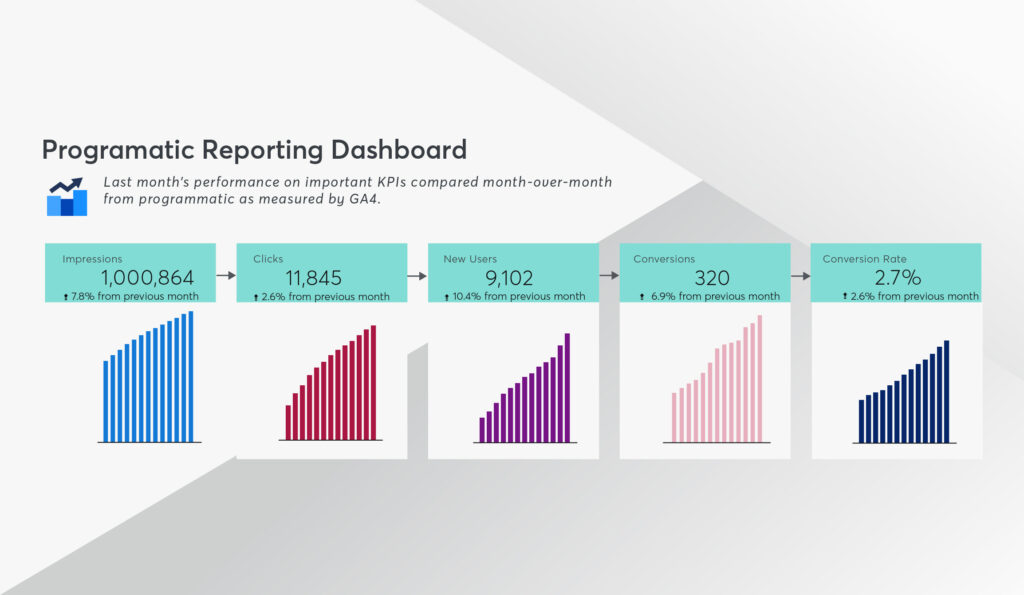 Programatic Reporting Dashboard

Last month's performance on important KPIs compared month-over-month from programmatic as measured by GA4.

Impressions
1,000,864
↑ 7.8% from previous month

Clicks
11,845
↑ 2.6% from previous month

New Users
9,102
↑ 10.4% from previous month

Conversions
320
↑ 6.9% from previous month

Conversion Rate
2.7%
↑ 2.6% from previous month